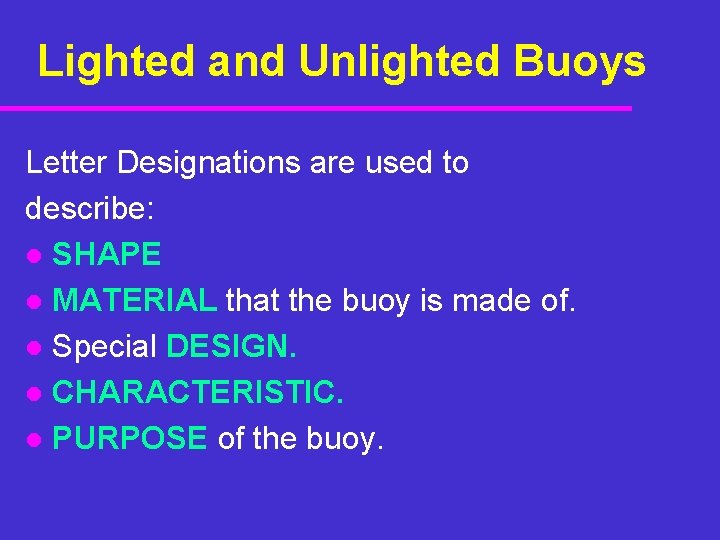 Lighted and Unlighted Buoys

Letter Designations are used to describe:

- SHAPE
- MATERIAL that the buoy is made of.
- Special DESIGN.
- CHARACTERISTIC.
- PURPOSE of the buoy.